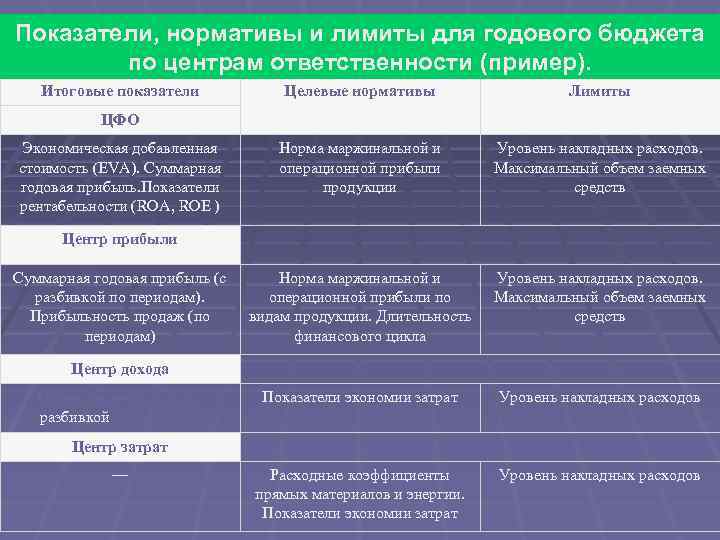 Показатели, нормативы и лимиты для годового бюджета по центрам ответственности (пример).

| Итоговые показатели | Целевые нормативы | Лимиты |
|---|---|---|
| ЦФО | | |
| Экономическая добавленная стоимость (EVA). Суммарная годовая прибыль.Показатели рентабельности (ROA, ROE ) | Норма маржинальной и операционной прибыли продукции | Уровень накладных расходов. Максимальный объем заемных средств |
| Центр прибыли | | |
| Суммарная годовая прибыль (с разбивкой по периодам). Прибыльность продаж (по периодам) | Норма маржинальной и операционной прибыли по видам продукции. Длительность финансового цикла | Уровень накладных расходов. Максимальный объем заемных средств |
| Центр дохода | | |
| разбивкой | Показатели экономии затрат | Уровень накладных расходов |
| Центр затрат | | |
| — | Расходные коэффициенты прямых материалов и энергии. Показатели экономии затрат | Уровень накладных расходов |